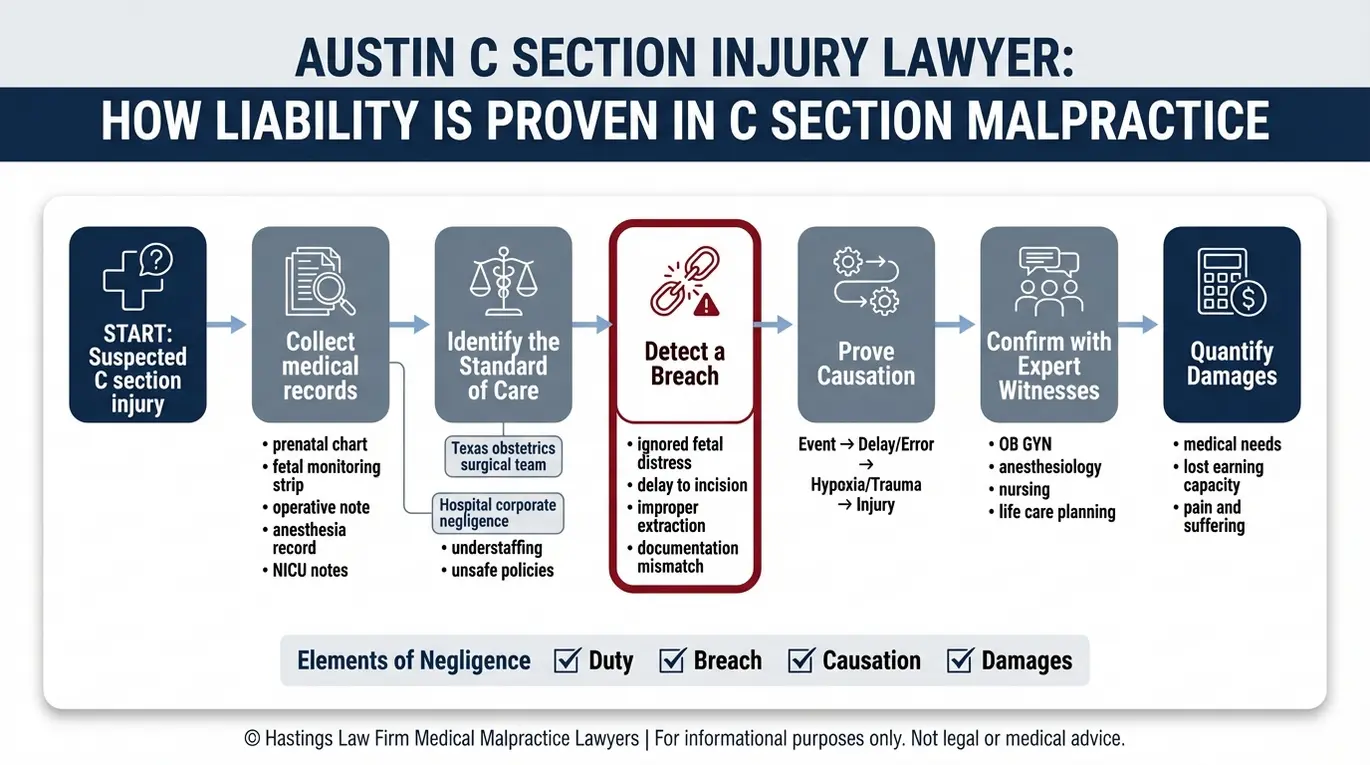 AUSTIN C SECTION INJURY LAWYER:
HOW LIABILITY IS PROVEN IN C SECTION MALPRACTICE

START: Suspected C section injury

Collect medical records
• prenatal chart
• fetal monitoring strip
• operative note
• anesthesia record
• NICU notes

Identify the Standard of Care
Texas obstetrics surgical team
Hospital corporate negligence
• understaffing
• unsafe policies

Detect a Breach
• ignored fetal distress
• delay to incision
• improper extraction
• documentation mismatch

Prove Causation
Event → Delay/Error → Hypoxia/Trauma → Injury

Confirm with Expert Witnesses
• OB GYN
• anesthesiology
• nursing
• life care planning

Quantify Damages
• medical needs
• lost earning capacity
• pain and suffering

Elements of Negligence ☑ Duty ☑ Breach ☑ Causation ☑ Damages

© Hastings Law Firm Medical Malpractice Lawyers | For informational purposes only. Not legal or medical advice.